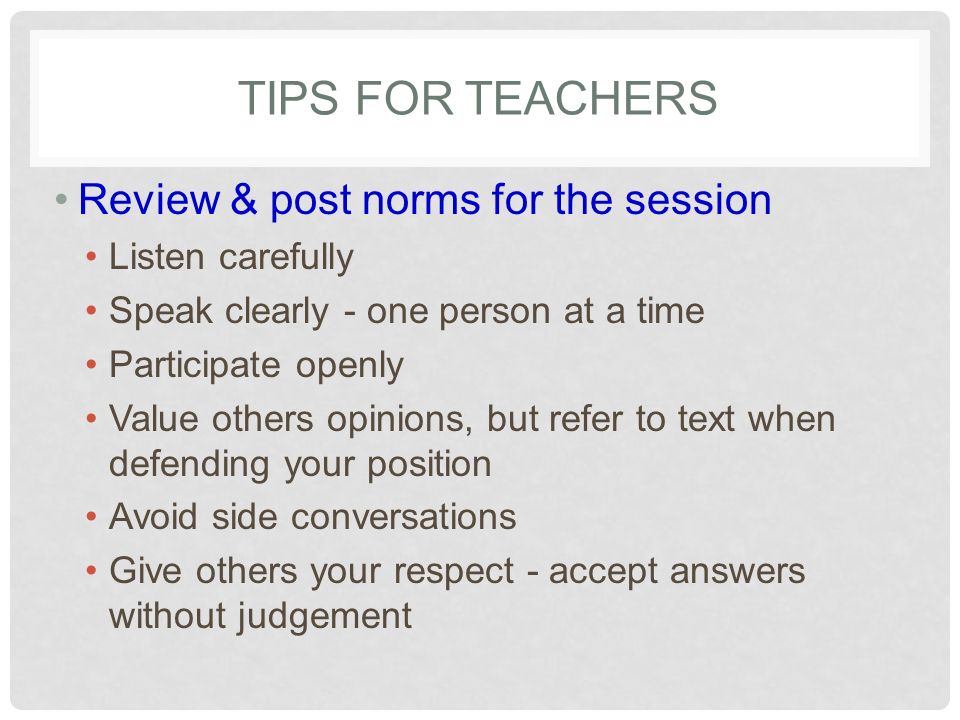 TIPS FOR TEACHERS

• Review & post norms for the session
  • Listen carefully
  • Speak clearly - one person at a time
  • Participate openly
  • Value others opinions, but refer to text when defending your position
  • Avoid side conversations
  • Give others your respect - accept answers without judgement